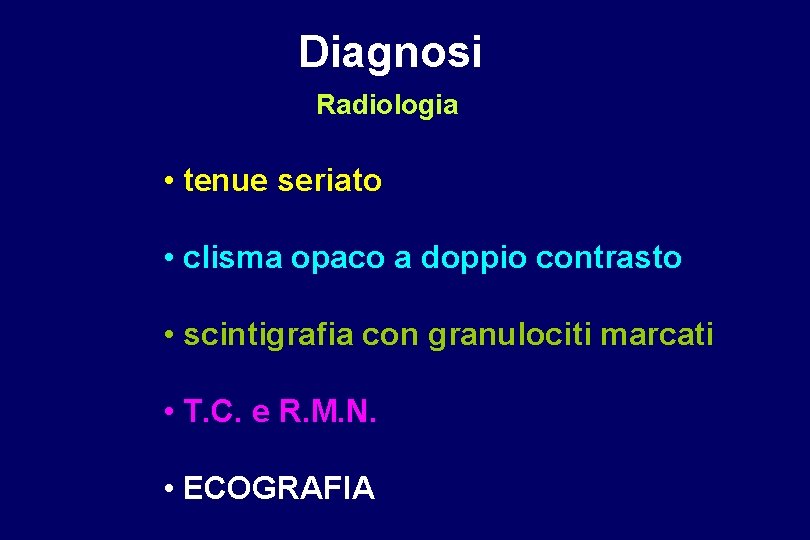 Diagnosi

Radiologia

• tenue seriato

• clisma opaco a doppio contrasto

• scintigrafia con granulociti marcati

• T.C. e R.M.N.

• ECOGRAFIA